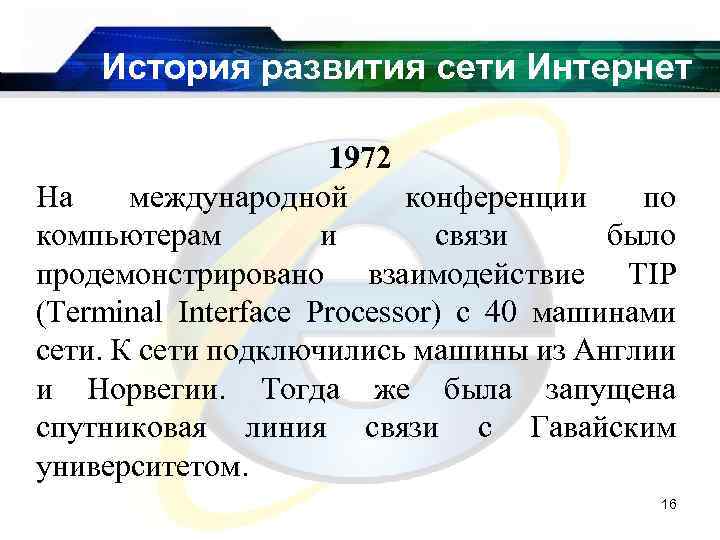 История развития сети Интернет

1972

На международной конференции по компьютерам и связи было продемонстрировано взаимодействие TIP (Terminal Interface Processor) с 40 машинами сети. К сети подключились машины из Англии и Норвегии. Тогда же была запущена спутниковая линия связи с Гавайским университетом.

16